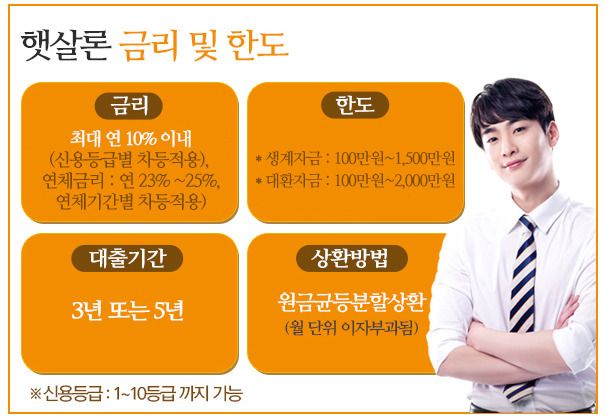 햇살론 금리 및 한도

금리

최대 연 10% 이내 (신용등급별 차등적용), 연체금리 : 연 23% ~25%, 연체기간별 차등적용)

한도

* 생계자금 : 100만원~1,500만원
* 대환자금 : 100만원~2,000만원

대출기간

3년 또는 5년

상환방법

원금균등분할상환 (월 단위 이자부과됨)

※신용등급 : 1~10등급 까지 가능